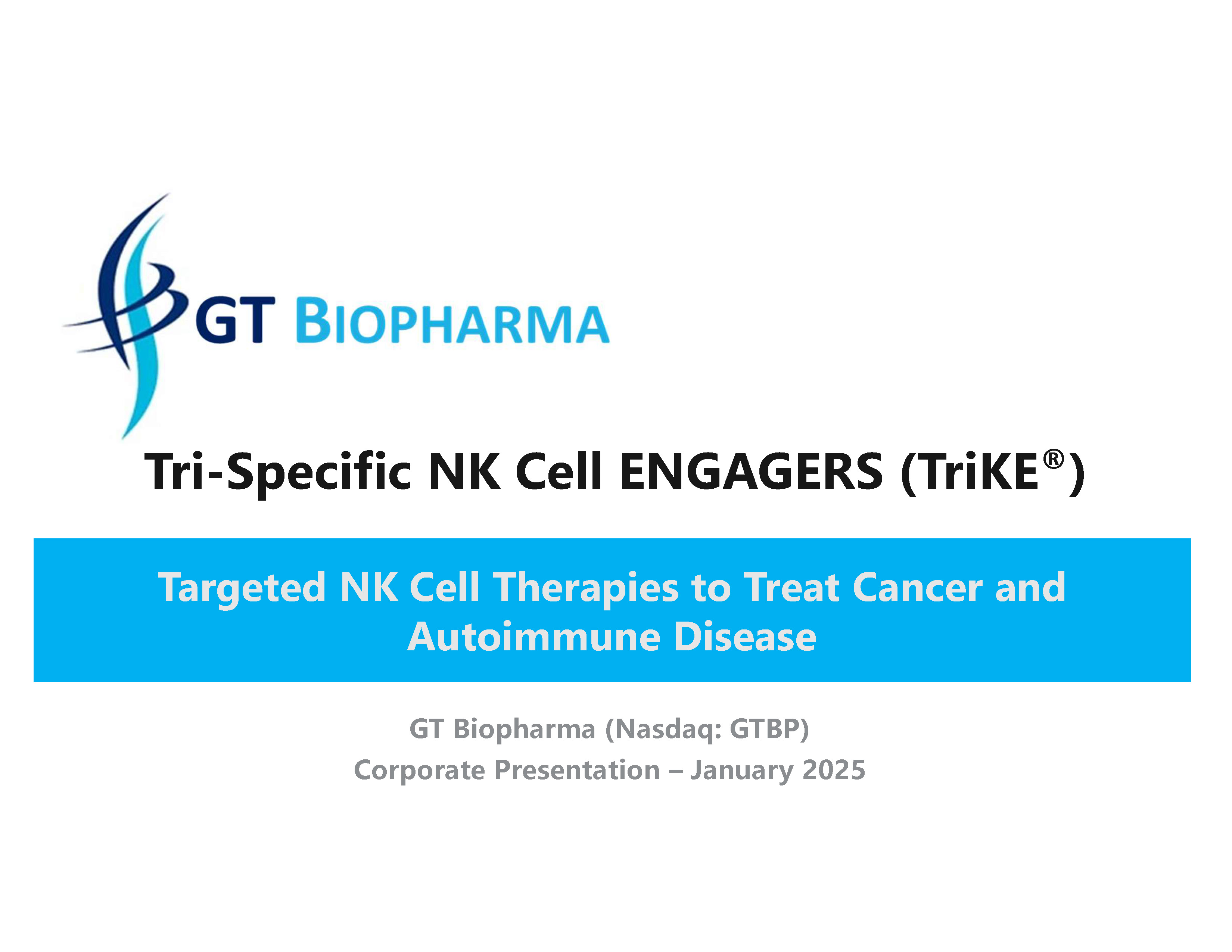 GT BIOPHARMA

Tri-Specific NK Cell ENGAGERS (TriKE®)

Targeted NK Cell Therapies to Treat Cancer and Autoimmune Disease

GT Biopharma (Nasdaq: GTBP)
Corporate Presentation – January 2025